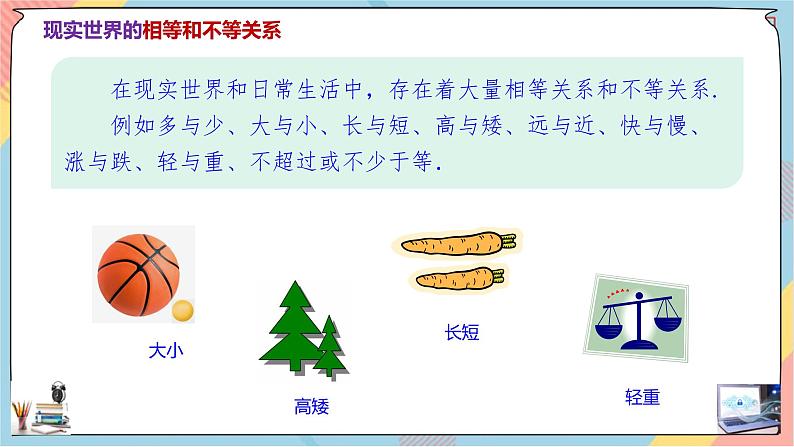 现实世界的相等和不等关系

在现实世界和日常生活中，存在着大量相等关系和不等关系.

例如多与少、大与小、长与短、高与矮、远与近、快与慢、涨与跌、轻与重、不超过或不少于等.

大小

高矮

长短

轻重